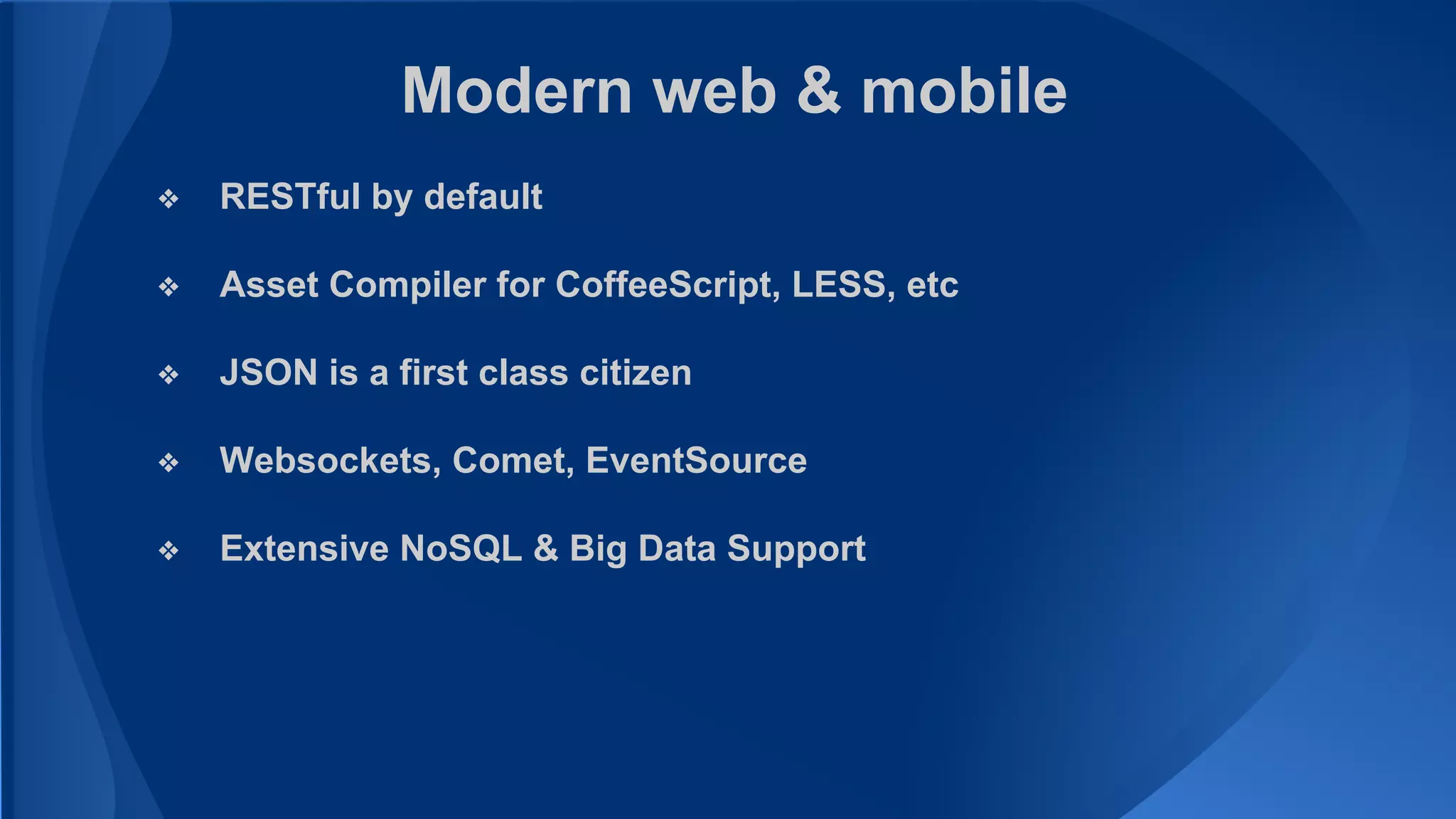 Modern web & mobile

❖ RESTful by default

❖ Asset Compiler for CoffeeScript, LESS, etc

❖ JSON is a first class citizen

❖ Websockets, Comet, EventSource

❖ Extensive NoSQL & Big Data Support